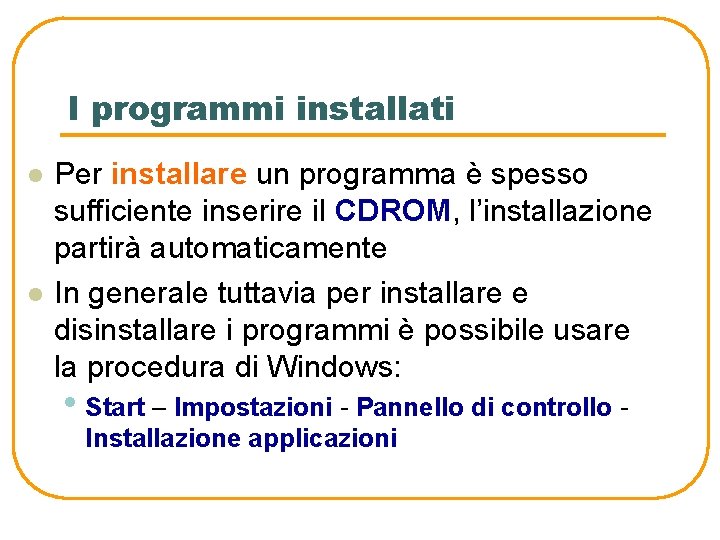 I programmi installati

Per installare un programma è spesso sufficiente inserire il CDROM, l'installazione partirà automaticamente

In generale tuttavia per installare e disinstallare i programmi è possibile usare la procedura di Windows:

Start – Impostazioni - Pannello di controllo - Installazione applicazioni